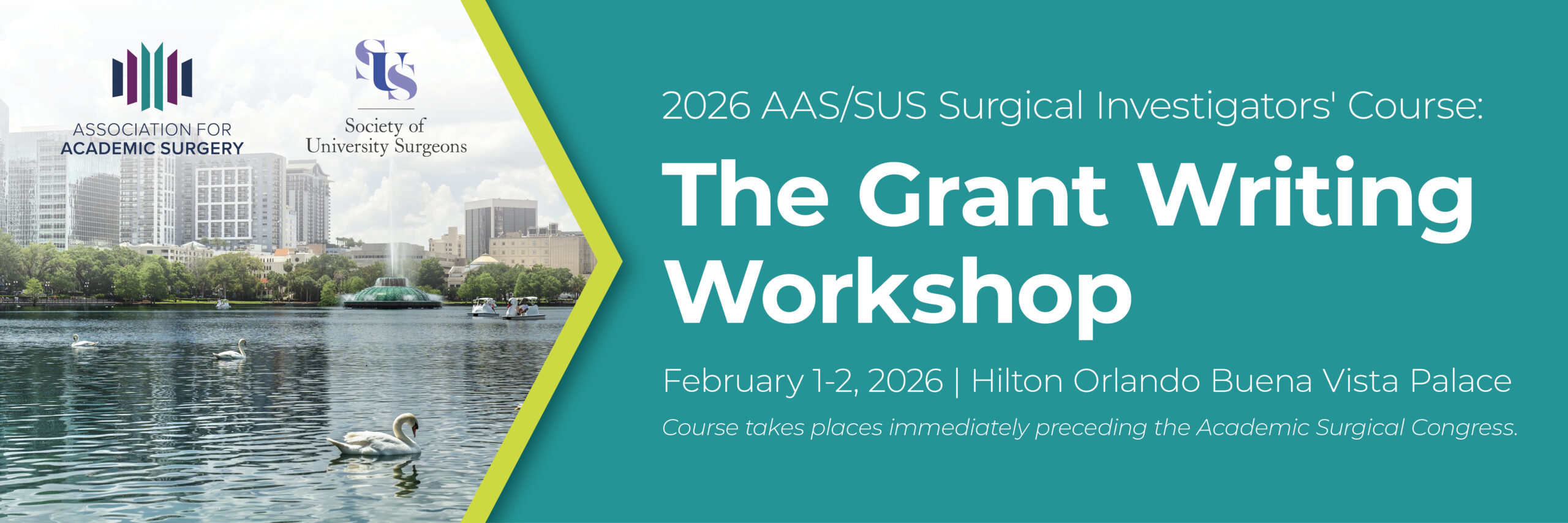 ASSOCIATION FOR
ACADEMIC SURGERY

SUS
Society of
University Surgeons

2026 AAS/SUS Surgical Investigators' Course:

The Grant Writing Workshop

February 1-2, 2026 | Hilton Orlando Buena Vista Palace

Course takes places immediately preceding the Academic Surgical Congress.